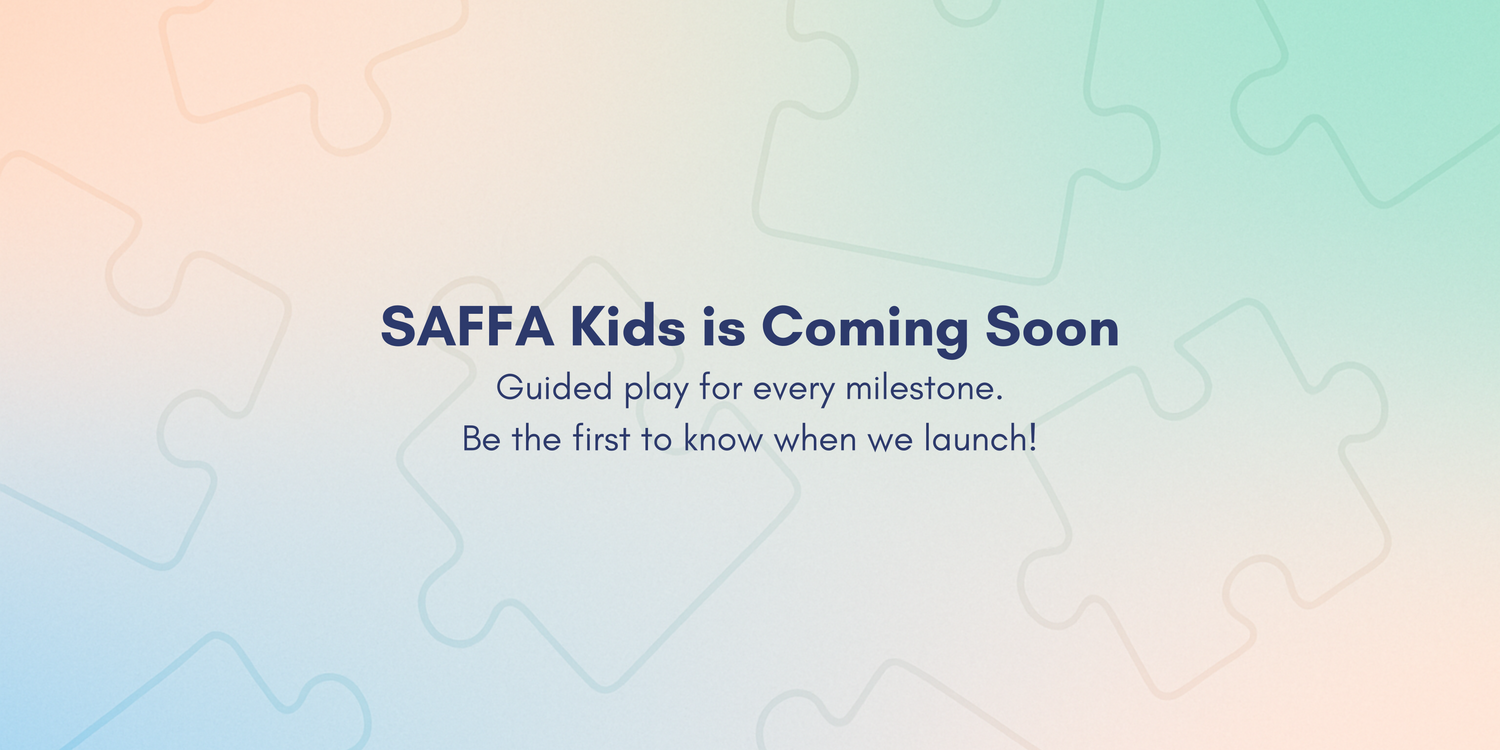 SAFFA Kids is Coming Soon

Guided play for every milestone.
Be the first to know when we launch!